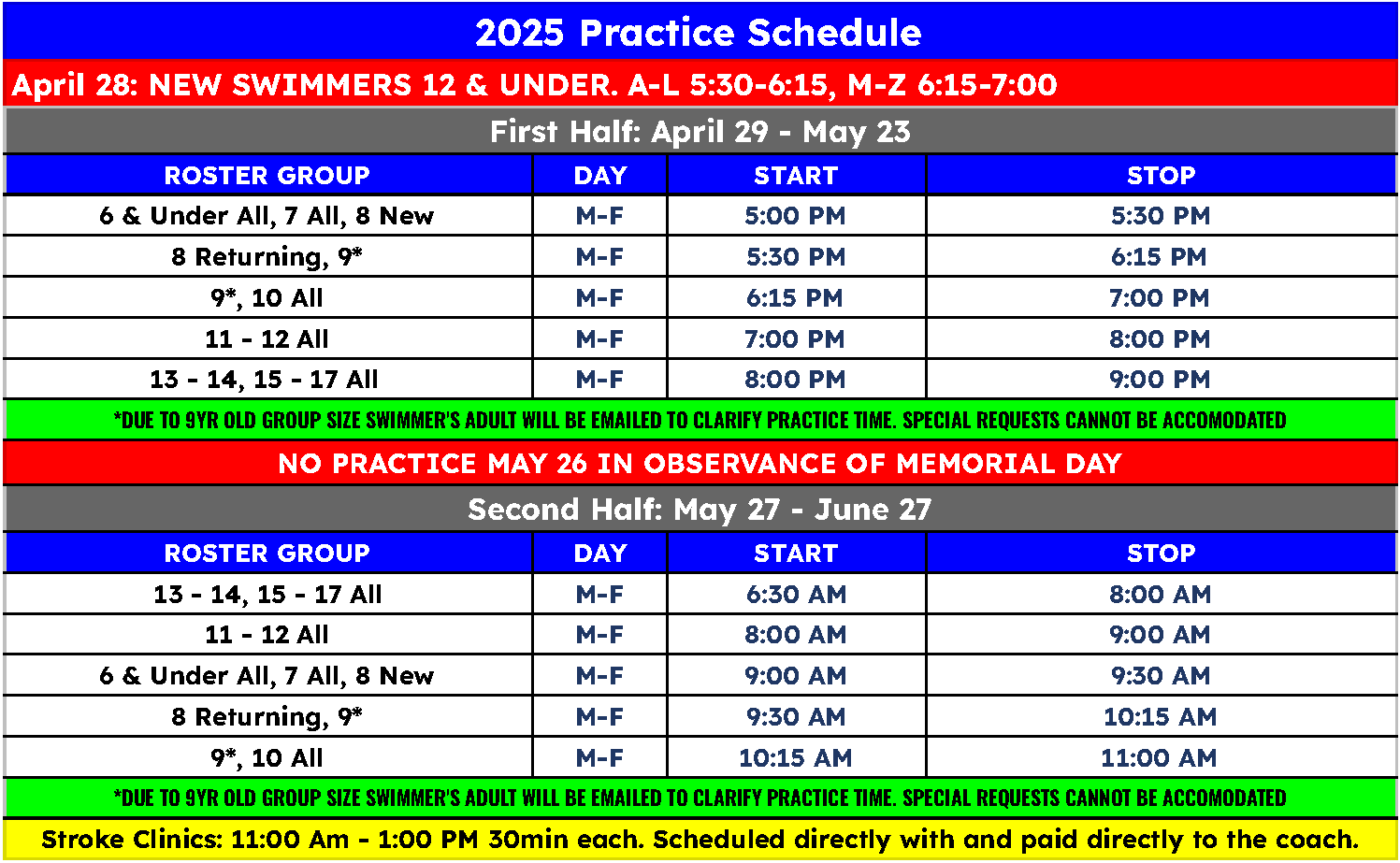 2025 Practice Schedule

April 28: NEW SWIMMERS 12 & UNDER. A-L 5:30-6:15, M-Z 6:15-7:00

First Half: April 29 - May 23

| ROSTER GROUP | DAY | START | STOP |
|---|---|---|---|
| 6 & Under All, 7 All, 8 New | M-F | 5:00 PM | 5:30 PM |
| 8 Returning, 9* | M-F | 5:30 PM | 6:15 PM |
| 9*, 10 All | M-F | 6:15 PM | 7:00 PM |
| 11 - 12 All | M-F | 7:00 PM | 8:00 PM |
| 13 - 14, 15 - 17 All | M-F | 8:00 PM | 9:00 PM |

*DUE TO 9YR OLD GROUP SIZE SWIMMER'S ADULT WILL BE EMAILED TO CLARIFY PRACTICE TIME. SPECIAL REQUESTS CANNOT BE ACCOMODATED

NO PRACTICE MAY 26 IN OBSERVANCE OF MEMORIAL DAY

Second Half: May 27 - June 27

| ROSTER GROUP | DAY | START | STOP |
|---|---|---|---|
| 13 - 14, 15 - 17 All | M-F | 6:30 AM | 8:00 AM |
| 11 - 12 All | M-F | 8:00 AM | 9:00 AM |
| 6 & Under All, 7 All, 8 New | M-F | 9:00 AM | 9:30 AM |
| 8 Returning, 9* | M-F | 9:30 AM | 10:15 AM |
| 9*, 10 All | M-F | 10:15 AM | 11:00 AM |

*DUE TO 9YR OLD GROUP SIZE SWIMMER'S ADULT WILL BE EMAILED TO CLARIFY PRACTICE TIME. SPECIAL REQUESTS CANNOT BE ACCOMODATED

Stroke Clinics: 11:00 Am - 1:00 PM 30min each. Scheduled directly with and paid directly to the coach.